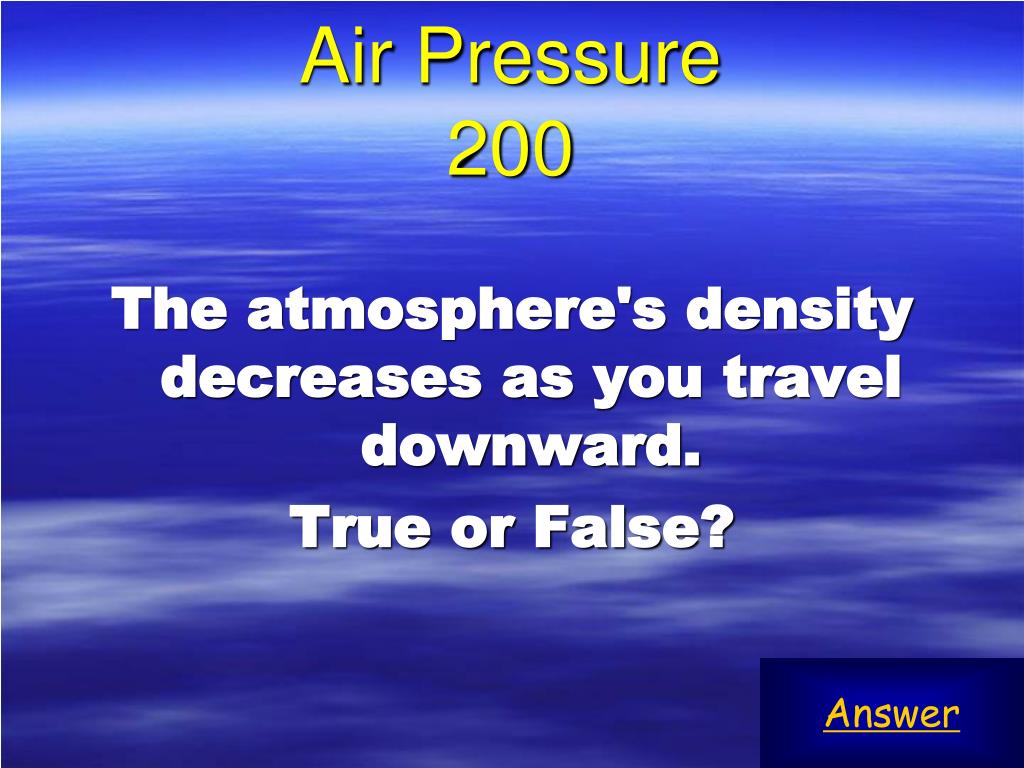 Air Pressure
200

The atmosphere's density decreases as you travel downward.

True or False?

Answer